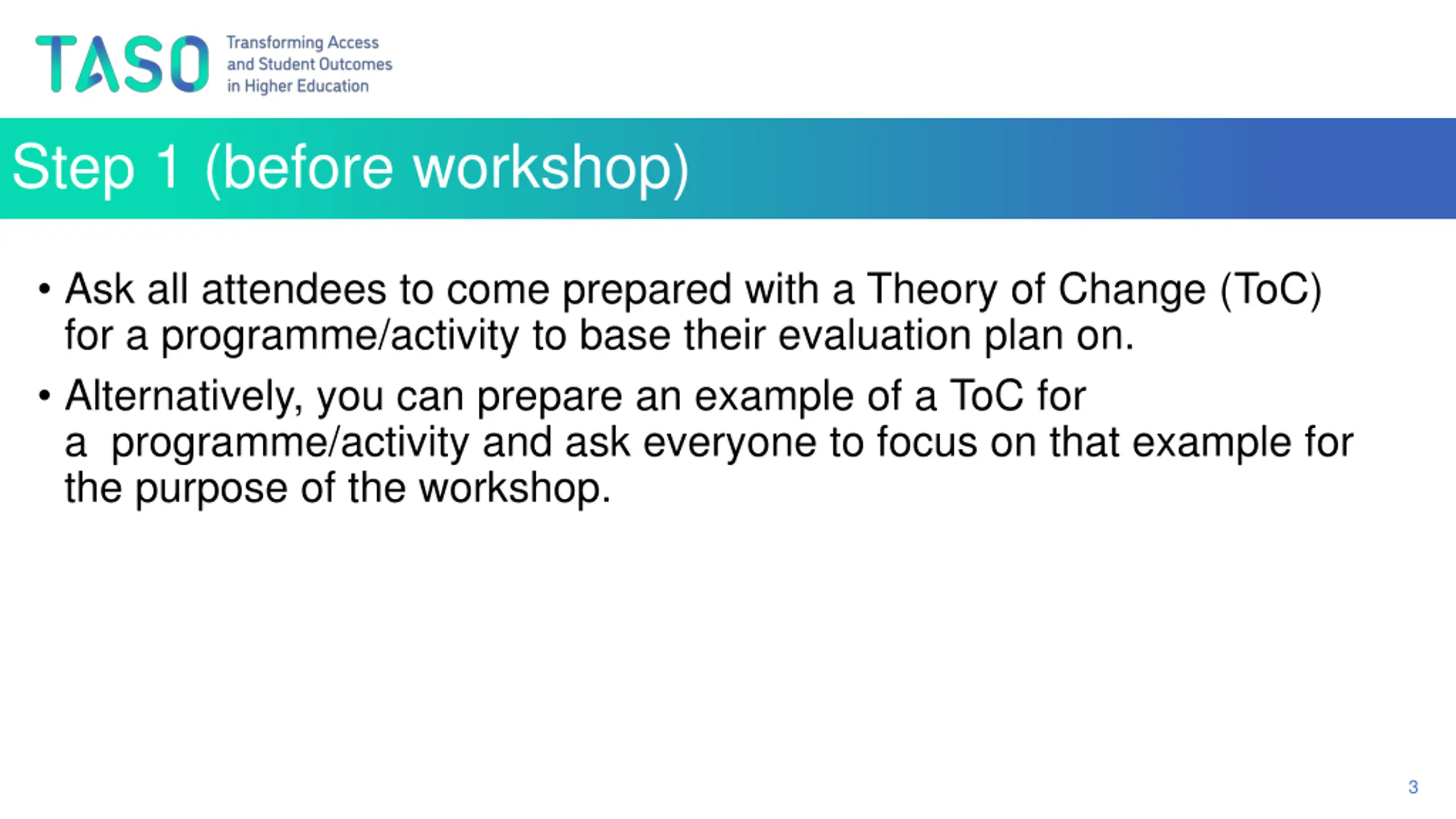 TASO Transforming Access and Student Outcomes in Higher Education

Step 1 (before workshop)

• Ask all attendees to come prepared with a Theory of Change (ToC) for a programme/activity to base their evaluation plan on.

• Alternatively, you can prepare an example of a ToC for a programme/activity and ask everyone to focus on that example for the purpose of the workshop.

3